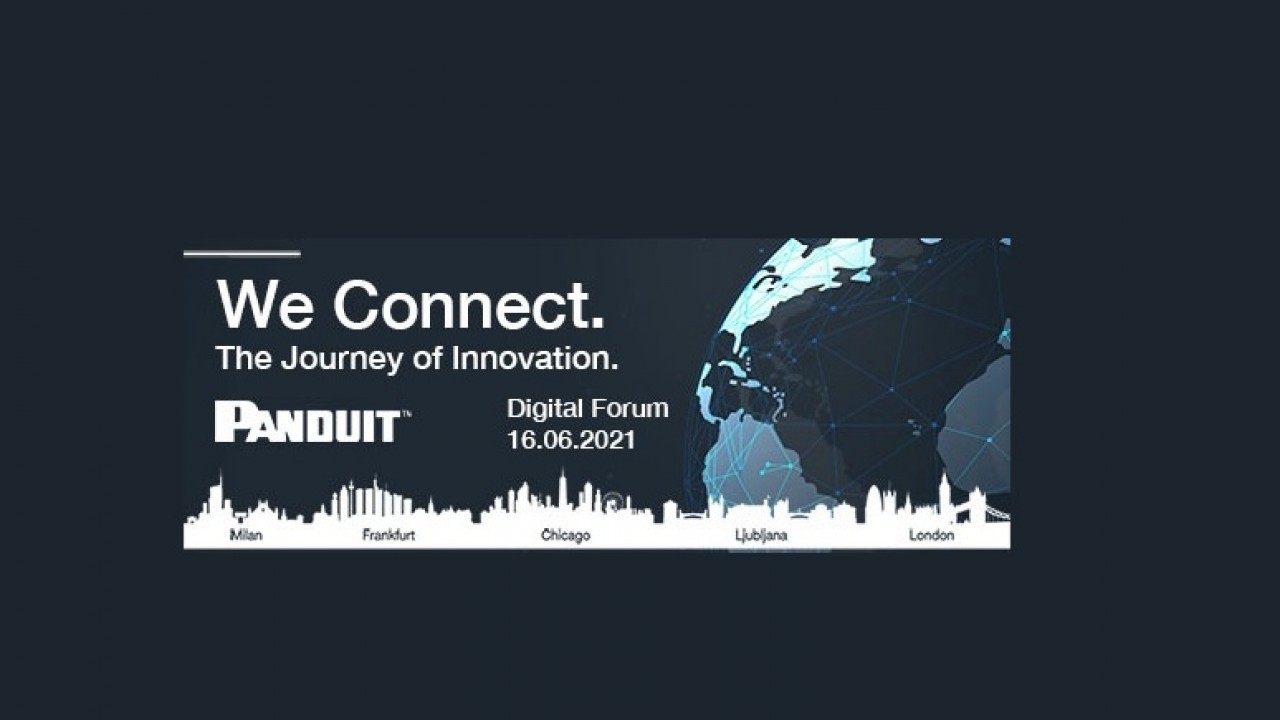 We Connect.
The Journey of Innovation.

PANDUIT™

Digital Forum
16.06.2021

Milan Frankfurt Chicago Ljubljana London